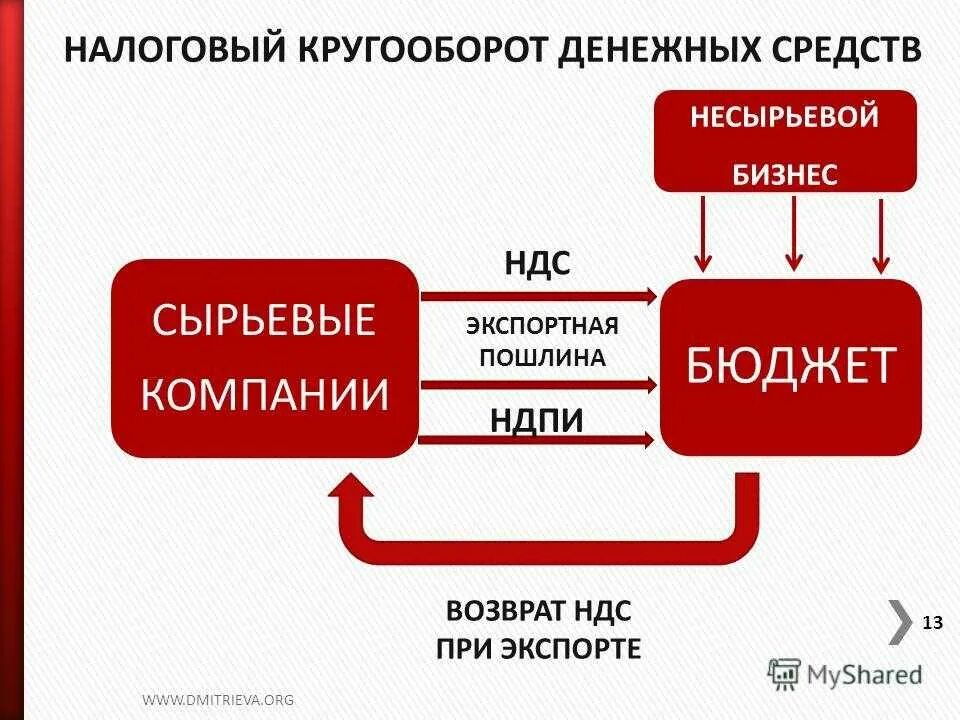 НАЛОГОВЫЙ КРУГООБОРОТ ДЕНЕЖНЫХ СРЕДСТВ

НЕСЫРЬЕВОЙ БИЗНЕС

СЫРЬЕВЫЕ КОМПАНИИ

НДС

ЭКСПОРТНАЯ ПОШЛИНА

НДПИ

БЮДЖЕТ

ВОЗВРАТ НДС ПРИ ЭКСПОРТЕ

13

MyShared

WWW.DMITRIEVA.ORG